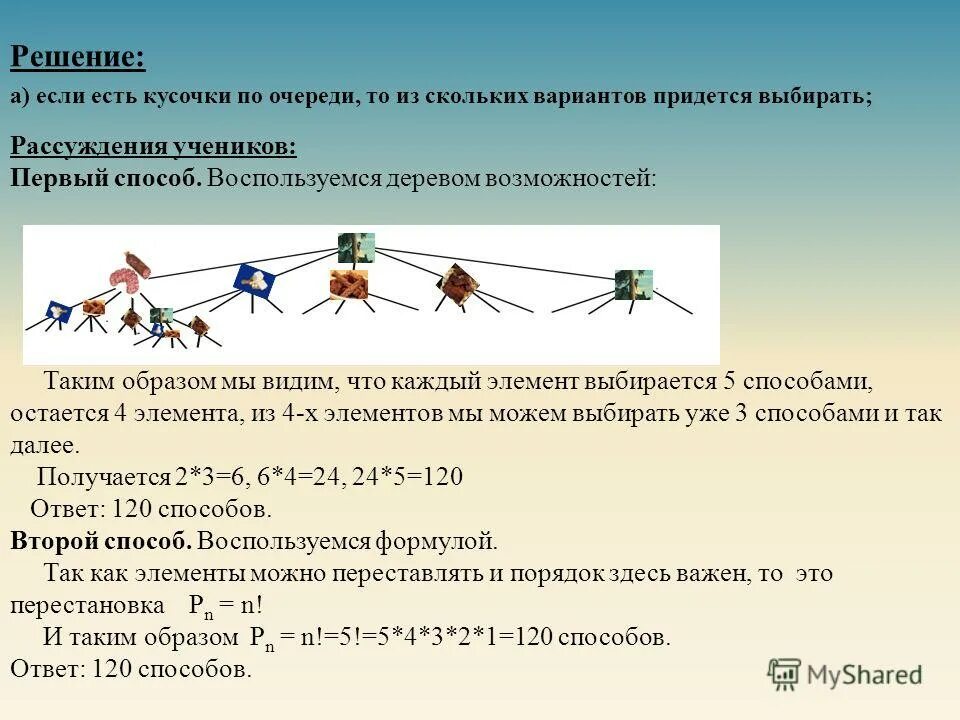 Решение:

а) если есть кусочки по очереди, то из скольких вариантов придется выбирать;

Рассуждения учеников:
Первый способ. Воспользуемся деревом возможностей:

Таким образом мы видим, что каждый элемент выбирается 5 способами, остается 4 элемента, из 4-х элементов мы можем выбирать уже 3 способами и так далее.

Получается 2*3=6, 6*4=24, 24*5=120

Ответ: 120 способов.

Второй способ. Воспользуемся формулой.

Так как элементы можно переставлять и порядок здесь важен, то это перестановка $P_n = n!$

И таким образом $P_n = n!=5!=5*4*3*2*1=120$ способов.

Ответ: 120 способов.

MyShared